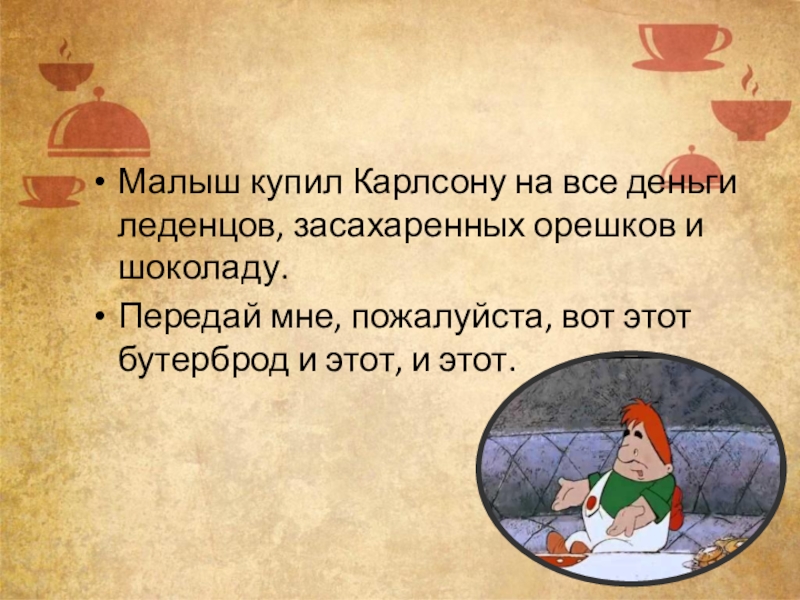 • Малыш купил Карлсону на все деньги леденцов, засахаренных орешков и шоколаду.

• Передай мне, пожалуйста, вот этот бутерброд и этот, и этот.